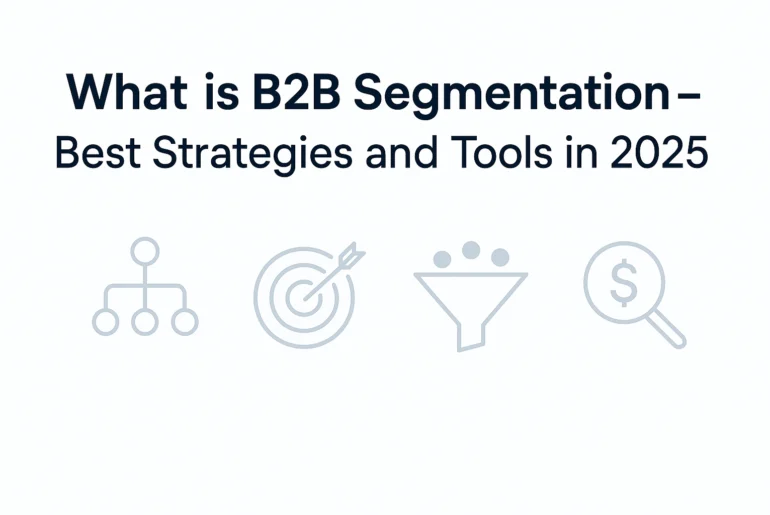 What is B2B Segmentation –
Best Strategies and Tools in 2025

$